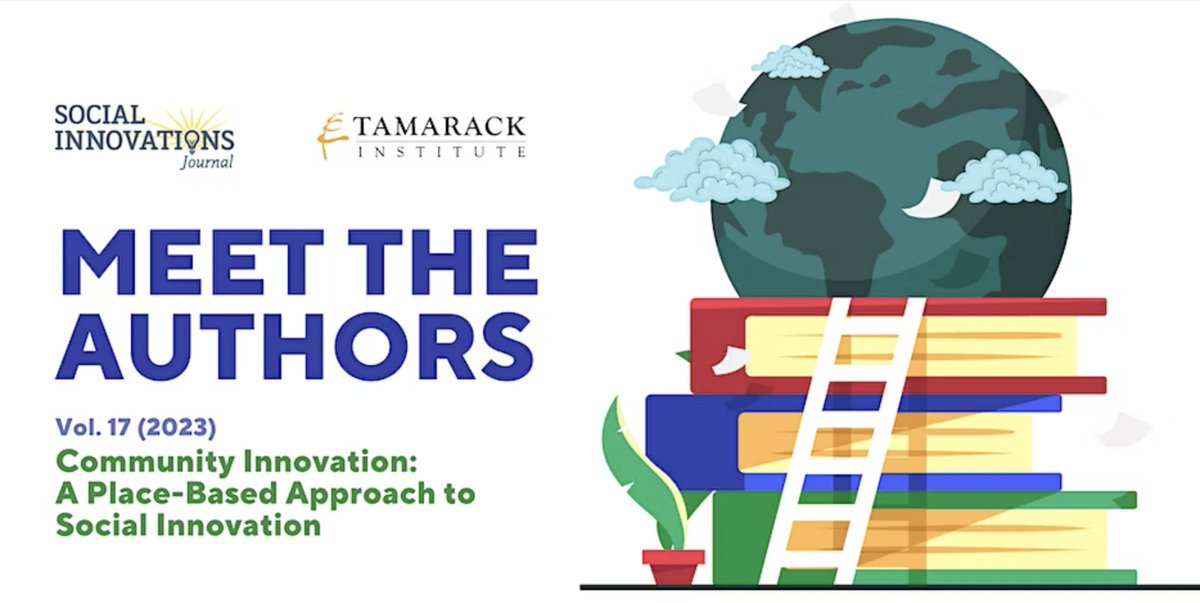 SOCIAL INNOVATIONS Journal

TAMARACK INSTITUTE

MEET THE AUTHORS

Vol. 17 (2023)

Community Innovation: A Place-Based Approach to Social Innovation